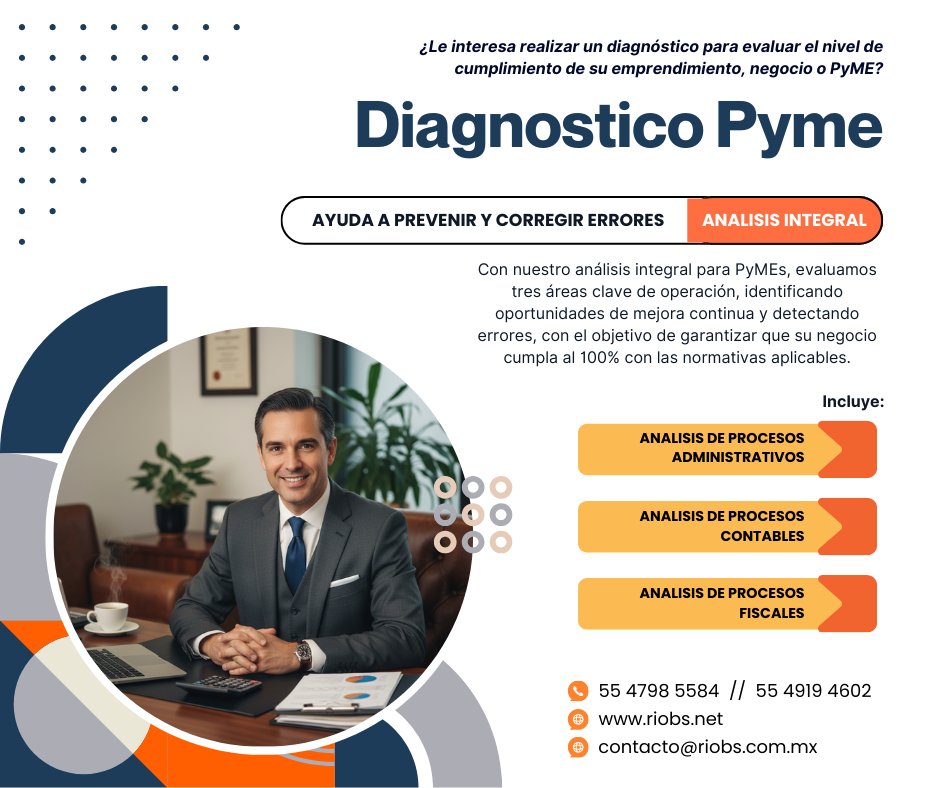 ¿Le interesa realizar un diagnóstico para evaluar el nivel de cumplimiento de su emprendimiento, negocio o PyME?

Diagnostico Pyme

AYUDA A PREVENIR Y CORREGIR ERRORES

ANALISIS INTEGRAL

Con nuestro análisis integral para PyMEs, evaluamos tres áreas clave de operación, identificando oportunidades de mejora continua y detectando errores, con el objetivo de garantizar que su negocio cumpla al 100% con las normativas aplicables.

Incluye:

ANALISIS DE PROCESOS ADMINISTRATIVOS

ANALISIS DE PROCESOS CONTABLES

ANALISIS DE PROCESOS FISCALES

55 4798 5584 // 55 4919 4602

www.riobs.net

contacto@riobs.com.mx